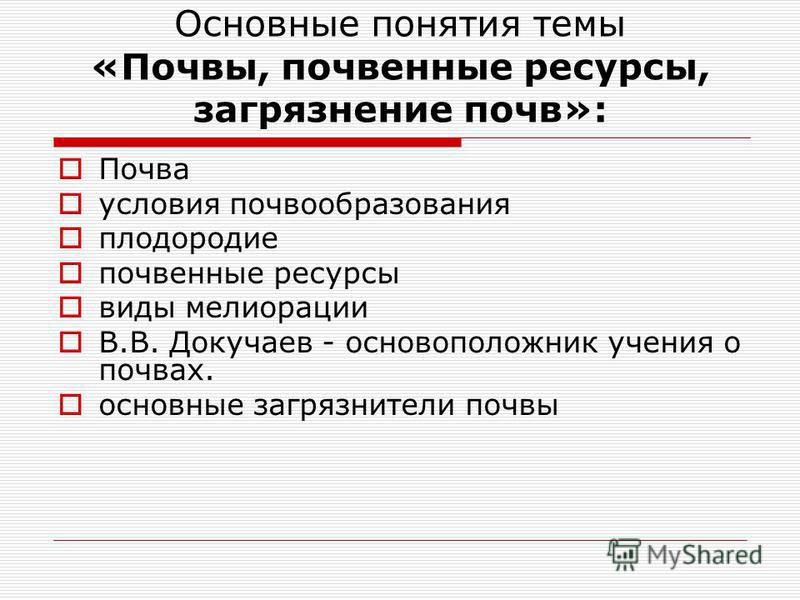 Основные понятия темы «Почвы, почвенные ресурсы, загрязнение почв»:

Почва

условия почвообразования

плодородие

почвенные ресурсы

виды мелиорации

В.В. Докучаев - основоположник учения о почвах.

основные загрязнители почвы

MyShared